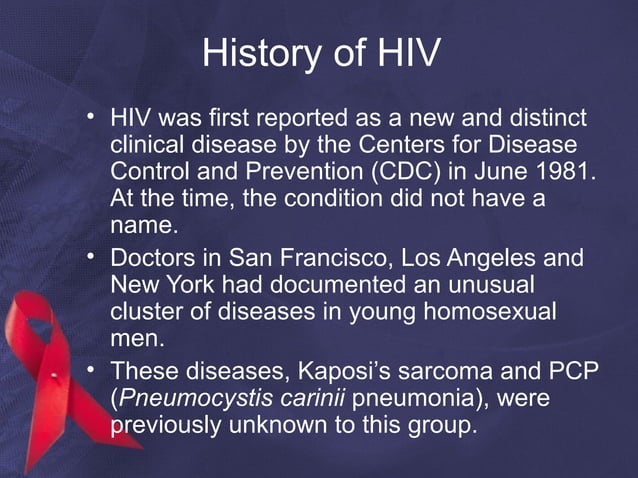 History of HIV

• HIV was first reported as a new and distinct clinical disease by the Centers for Disease Control and Prevention (CDC) in June 1981. At the time, the condition did not have a name.

• Doctors in San Francisco, Los Angeles and New York had documented an unusual cluster of diseases in young homosexual men.

• These diseases, Kaposi's sarcoma and PCP (Pneumocystis carinii pneumonia), were previously unknown to this group.